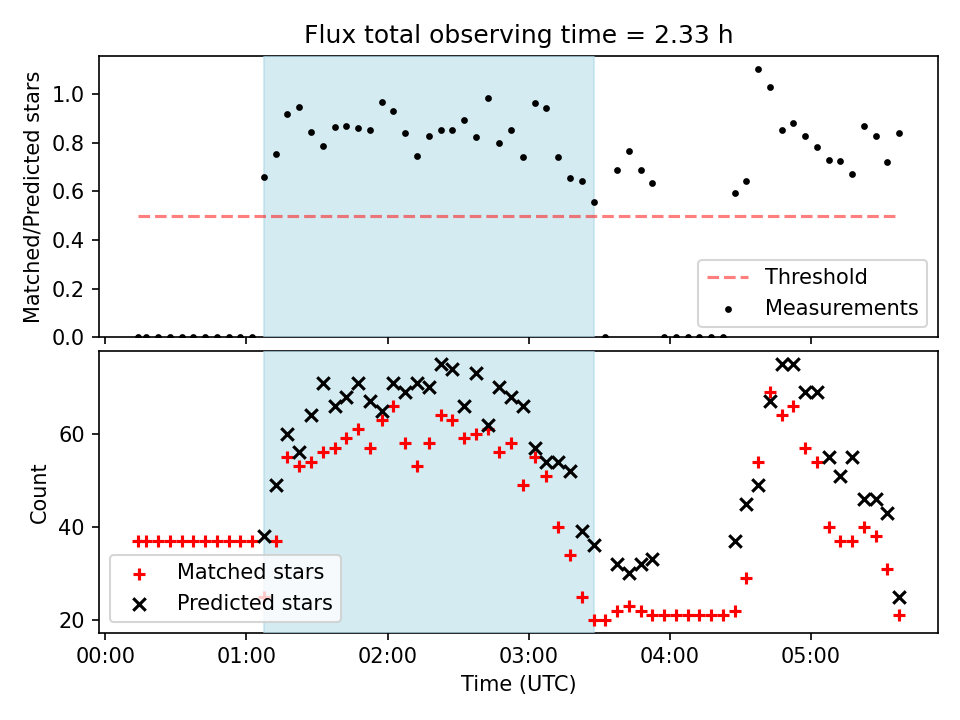 Flux total observing time = 2.33 h

Matched/Predicted stars

1.0
0.8
0.6
0.4
0.2
0.0

Threshold
Measurements

Count

60
40
20

Matched stars
Predicted stars

00:00
01:00
02:00
03:00
04:00
05:00

Time (UTC)